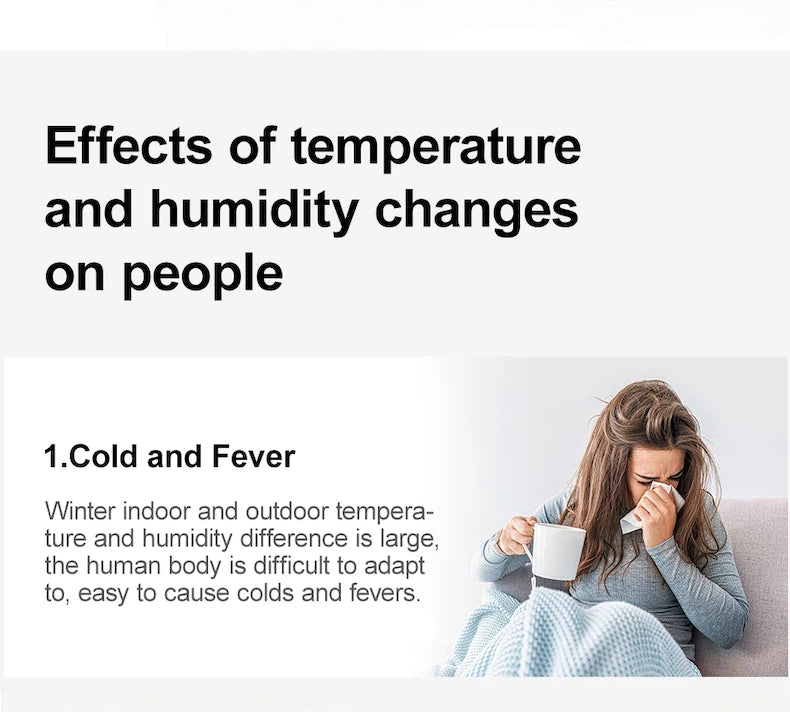 Effects of temperature and humidity changes on people

1.Cold and Fever

Winter indoor and outdoor temperature and humidity difference is large, the human body is difficult to adapt to, easy to cause colds and fevers.